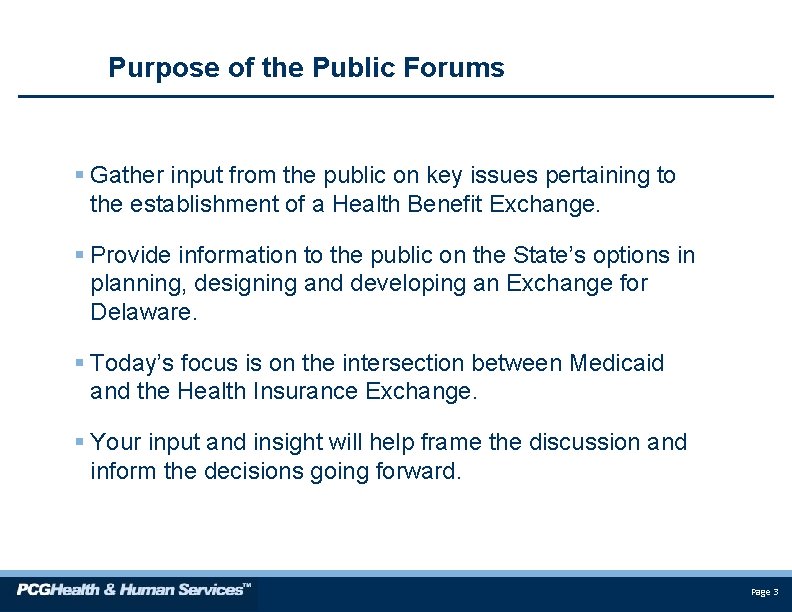 Purpose of the Public Forums

▪ Gather input from the public on key issues pertaining to the establishment of a Health Benefit Exchange.

▪ Provide information to the public on the State's options in planning, designing and developing an Exchange for Delaware.

▪ Today's focus is on the intersection between Medicaid and the Health Insurance Exchange.

▪ Your input and insight will help frame the discussion and inform the decisions going forward.

PCGHealth & Human Services™

Page 3